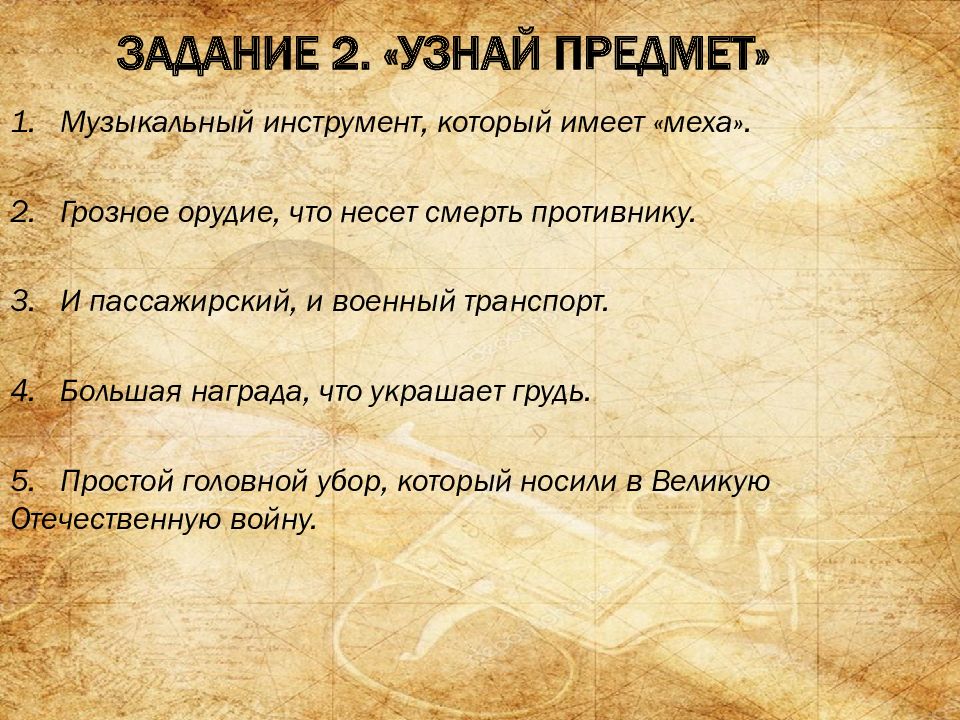 ЗАДАНИЕ 2. «УЗНАЙ ПРЕДМЕТ»

1. Музыкальный инструмент, который имеет «меха».

2. Грозное орудие, что несет смерть противнику.

3. И пассажирский, и военный транспорт.

4. Большая награда, что украшает грудь.

5. Простой головной убор, который носили в Великую Отечественную войну.